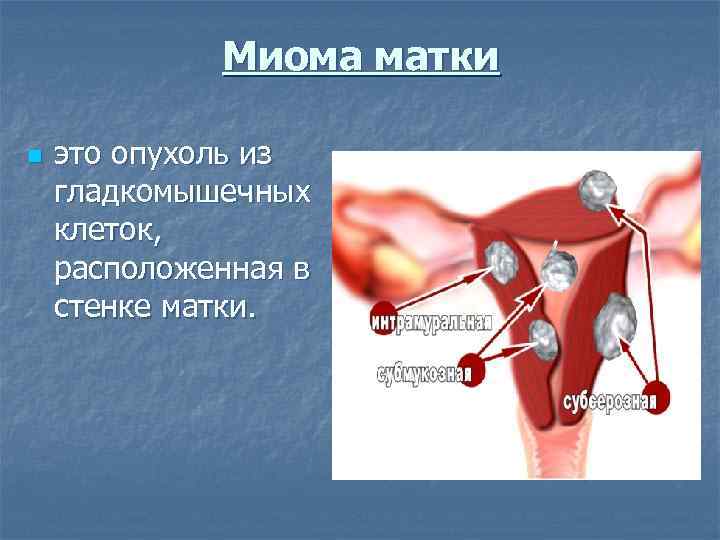 Миома матки

это опухоль из гладкомышечных клеток, расположенная в стенке матки.

интрамуральная

субмукозная

субсерозная